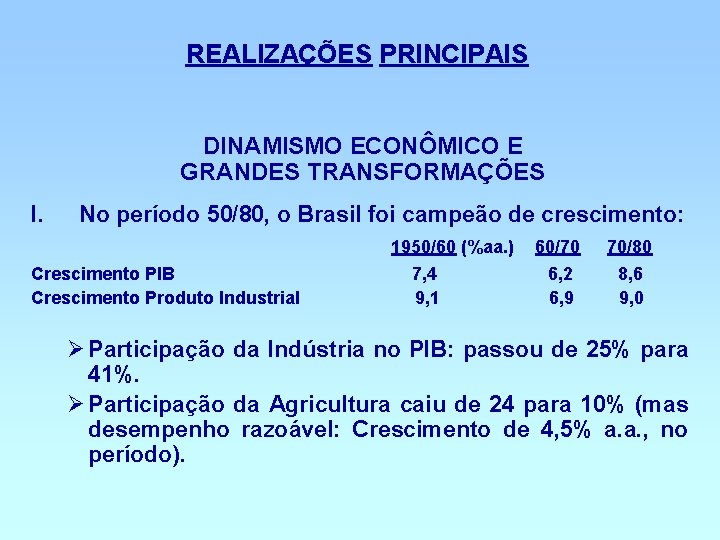 REALIZAÇÕES PRINCIPAIS

DINAMISMO ECONÔMICO E GRANDES TRANSFORMAÇÕES

I. No período 50/80, o Brasil foi campeão de crescimento:

| | 1950/60 (%aa.) | 60/70 | 70/80 |
|---|---|---|---|
| Crescimento PIB | 7,4 | 6,2 | 8,6 |
| Crescimento Produto Industrial | 9,1 | 6,9 | 9,0 |

➢ Participação da Indústria no PIB: passou de 25% para 41%.

➢ Participação da Agricultura caiu de 24 para 10% (mas desempenho razoável: Crescimento de 4,5% a.a., no período).